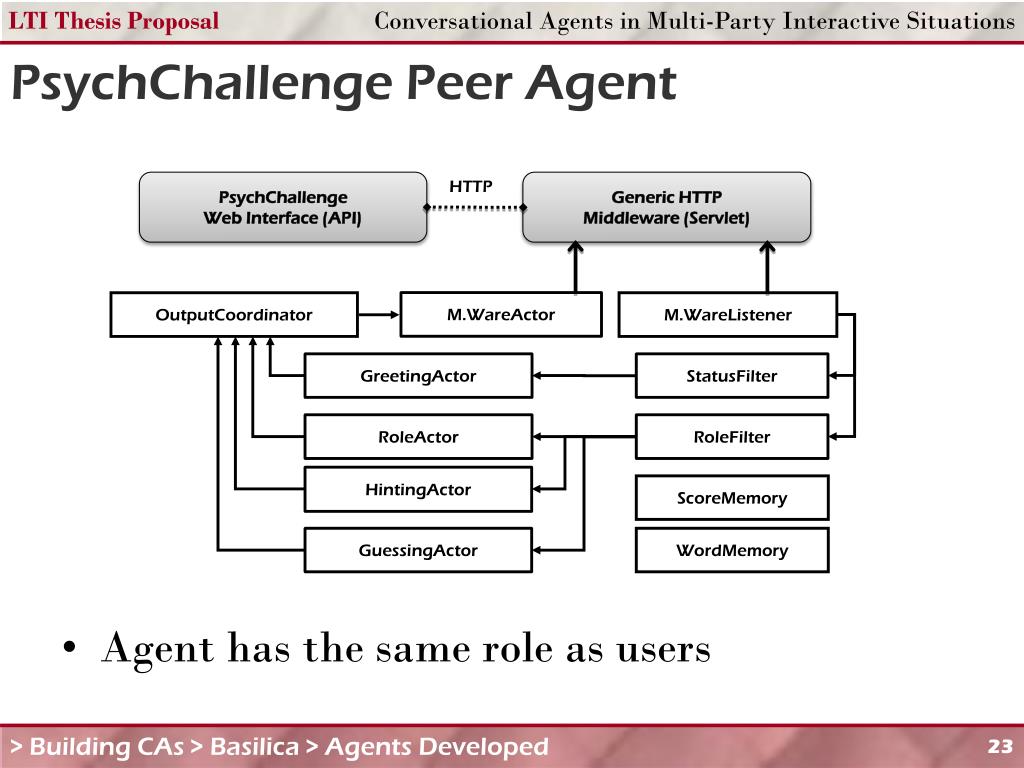 LTI Thesis Proposal
Conversational Agents in Multi-Party Interactive Situations

PsychChallenge Peer Agent

PsychChallenge Web Interface (API)

HTTP

Generic HTTP Middleware (Servlet)

OutputCoordinator

M.WareActor

M.WareListener

GreetingActor

StatusFilter

RoleActor

RoleFilter

HintingActor

ScoreMemory

GuessingActor

WordMemory

• Agent has the same role as users

> Building CAs > Basilica > Agents Developed

23